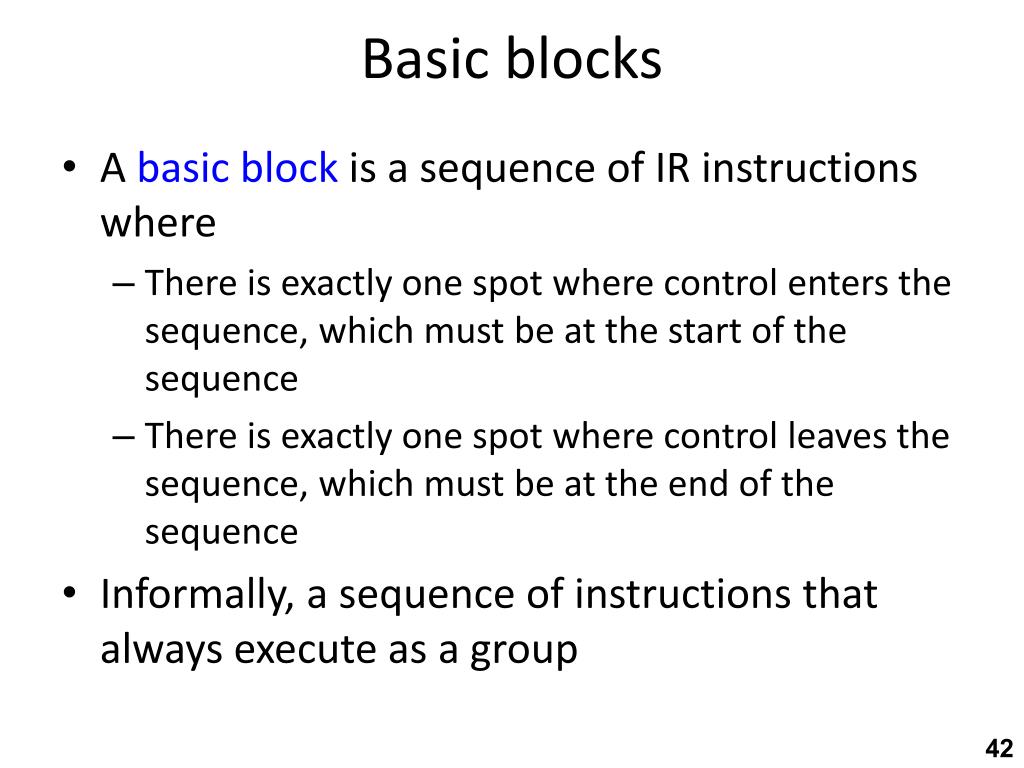 Basic blocks

• A basic block is a sequence of IR instructions where
– There is exactly one spot where control enters the sequence, which must be at the start of the sequence
– There is exactly one spot where control leaves the sequence, which must be at the end of the sequence

• Informally, a sequence of instructions that always execute as a group

42